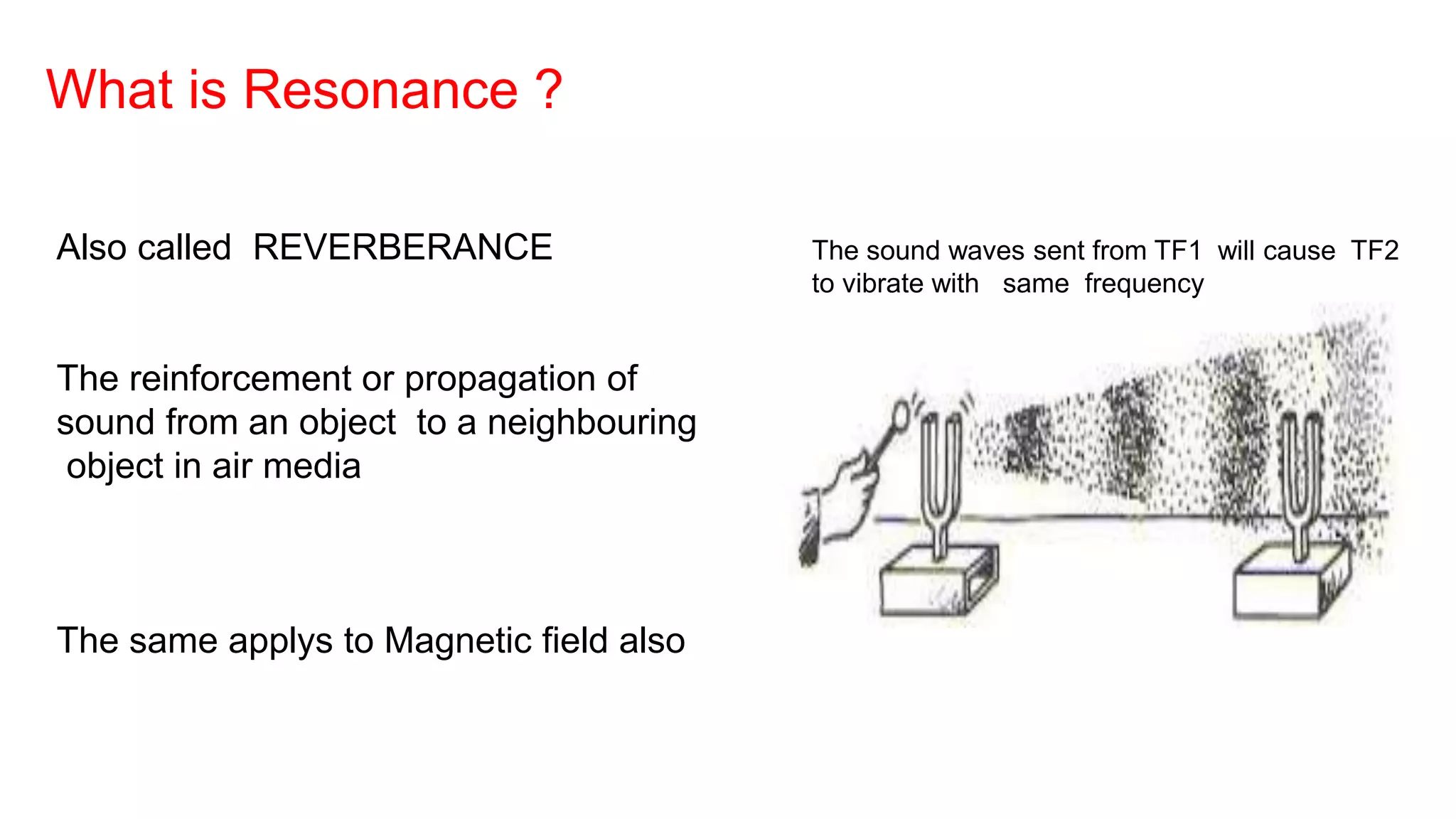 What is Resonance ?

Also called REVERBERANCE

The reinforcement or propagation of sound from an object to a neighbouring object in air media

The same applys to Magnetic field also

The sound waves sent from TF1 will cause TF2 to vibrate with same frequency